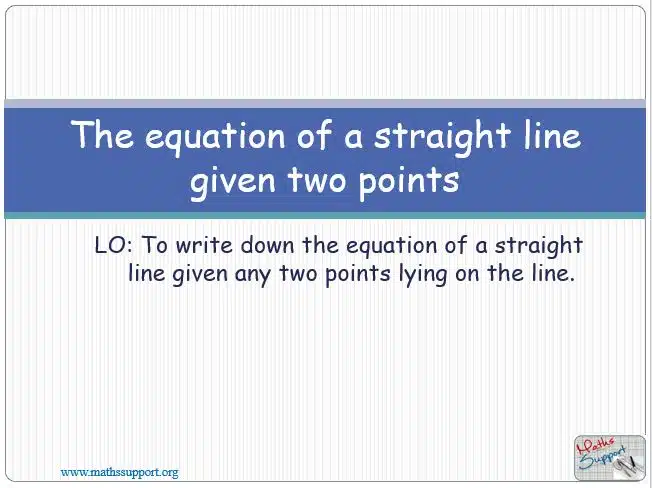 The equation of a straight line given two points

LO: To write down the equation of a straight line given any two points lying on the line.

www.mathssupport.org

Maths Support